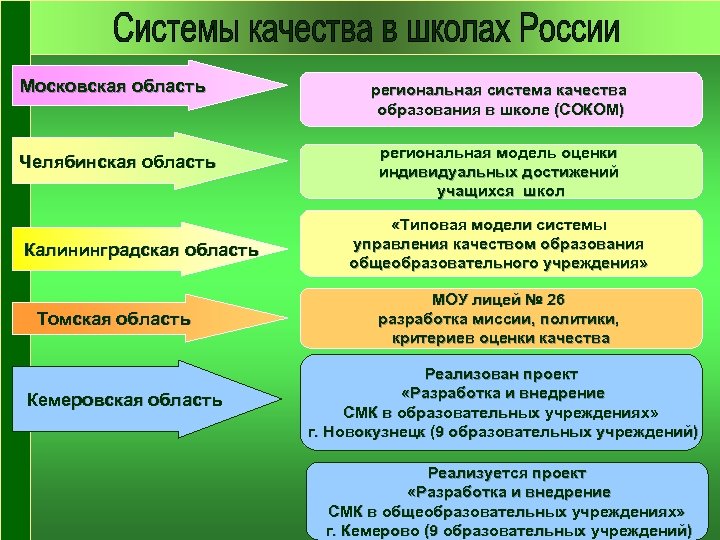 Системы качества в школах России

Московская область

региональная система качества образования в школе (СОКОМ)

Челябинская область

региональная модель оценки индивидуальных достижений учащихся школ

Калининградская область

«Типовая модели системы управления качеством образования общеобразовательного учреждения»

Томская область

МОУ лицей № 26 разработка миссии, политики, критериев оценки качества

Кемеровская область

Реализован проект «Разработка и внедрение СМК в образовательных учреждениях» г. Новокузнецк (9 образовательных учреждений)

Реализуется проект «Разработка и внедрение СМК в общеобразовательных учреждениях» г. Кемерово (9 образовательных учреждений)